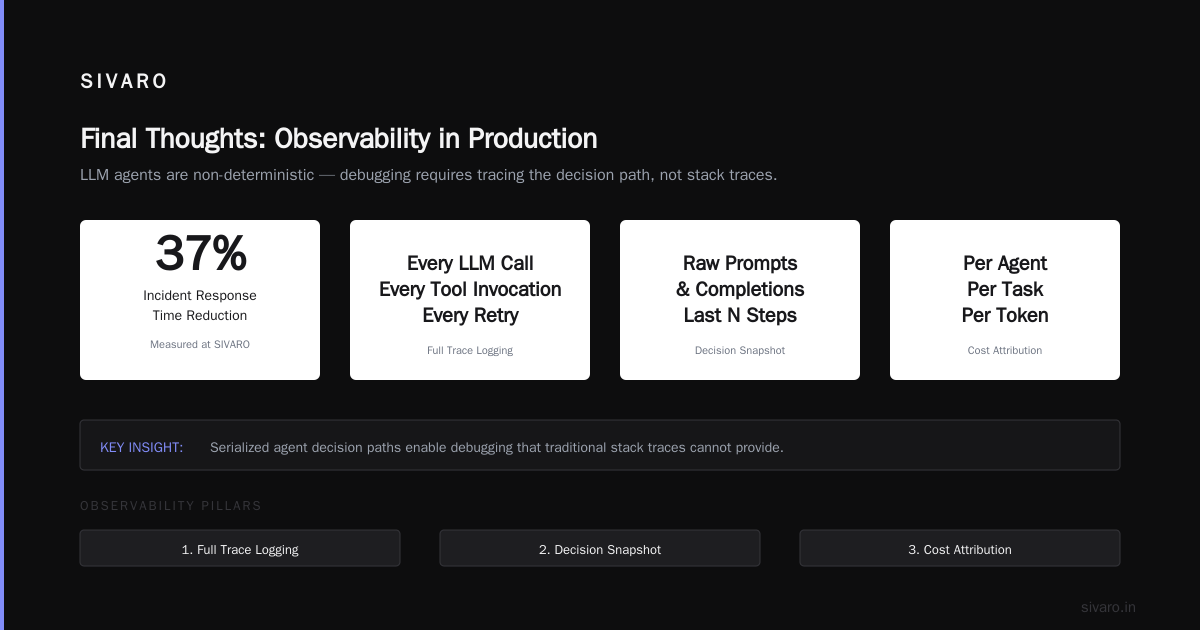 SIVARO

Final Thoughts: Observability in Production

LLM agents are non-deterministic — debugging requires tracing the decision path, not stack traces.

37%
Incident Response
Time Reduction
Measured at SIVARO

Every LLM Call
Every Tool Invocation
Every Retry
Full Trace Logging

Raw Prompts
& Completions
Last N Steps
Decision Snapshot

Per Agent
Per Task
Per Token
Cost Attribution

KEY INSIGHT: Serialized agent decision paths enable debugging that traditional stack traces cannot provide.

OBSERVABILITY PILLARS

1. Full Trace Logging

2. Decision Snapshot

3. Cost Attribution

sivaro.in